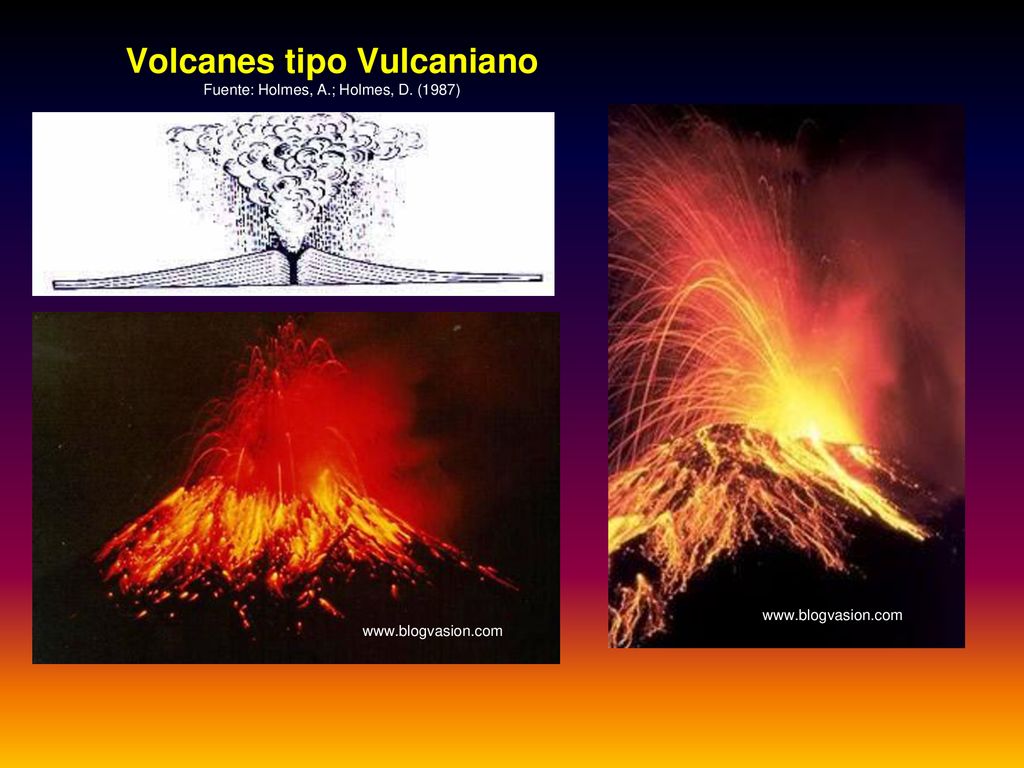 Volcanes tipo Vulcaniano
Fuente: Holmes, A.; Holmes, D. (1987)

www.blogvasion.com

www.blogvasion.com